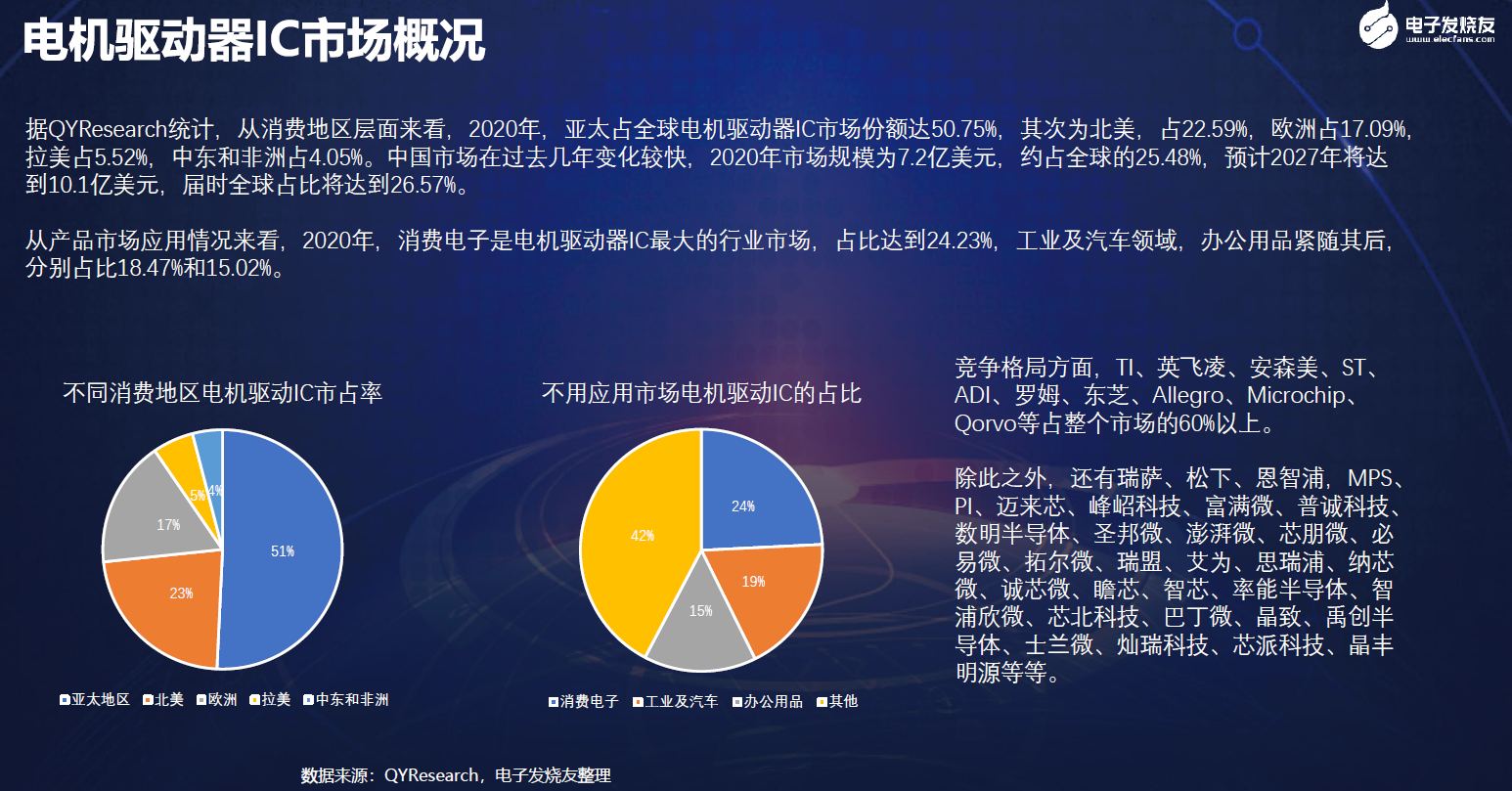 电机驱动器IC市场概况

电子发烧友
www.elecfans.com

据QYResearch统计，从消费地区层面来看，2020年，亚太占全球电机驱动器IC市场份额达50.75%，其次为北美，占22.59%，欧洲占17.09%，拉美占5.52%，中东和非洲占4.05%。中国市场在过去几年变化较快，2020年市场规模为7.2亿美元，约占全球的25.48%，预计2027年将达到10.1亿美元，届时全球占比将达到26.57%。

从产品市场应用情况来看，2020年，消费电子是电机驱动器IC最大的行业市场，占比达到24.23%，工业及汽车领域，办公用品紧随其后，分别占比18.47%和15.02%。

不同消费地区电机驱动IC市占率

51%
23%
17%
5%
4%

亚太地区 北美 欧洲 拉美 中东和非洲

不用应用市场电机驱动IC的占比

24%
19%
15%
42%

消费电子 工业及汽车 办公用品 其他

竞争格局方面，TI、英飞凌、安森美、ST、ADI、罗姆、东芝、Allegro、Microchip、Qorvo等占整个市场的60%以上。

除此之外，还有瑞萨、松下、恩智浦，MPS、PI、迈来芯、峰岹科技、富满微、普诚科技、数明半导体、圣邦微、澎湃微、芯朋微、必易微、拓尔微、瑞盟、艾为、思瑞浦、纳芯微、诚芯微、瞻芯、智芯、率能半导体、智浦欣微、芯北科技、巴丁微、晶致、禹创半导体、士兰微、灿瑞科技、芯派科技、晶丰明源等等。

数据来源：QYResearch，电子发烧友整理